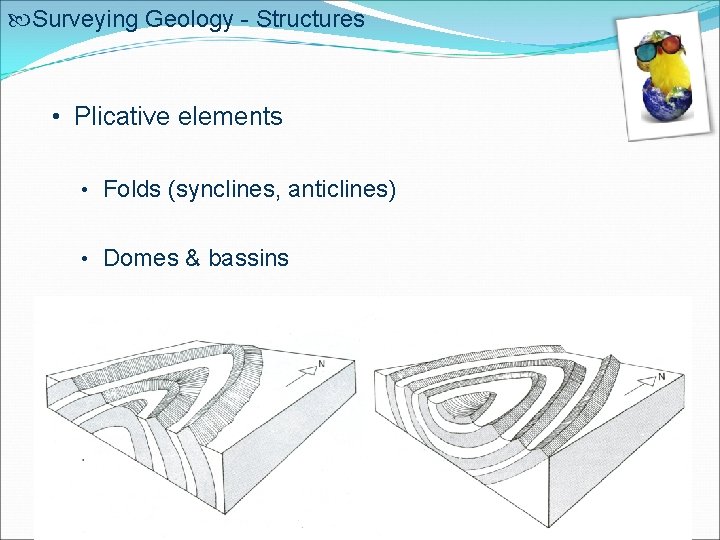 Surveying Geology - Structures

• Plicative elements

• Folds (synclines, anticlines)

• Domes & bassins

N

N